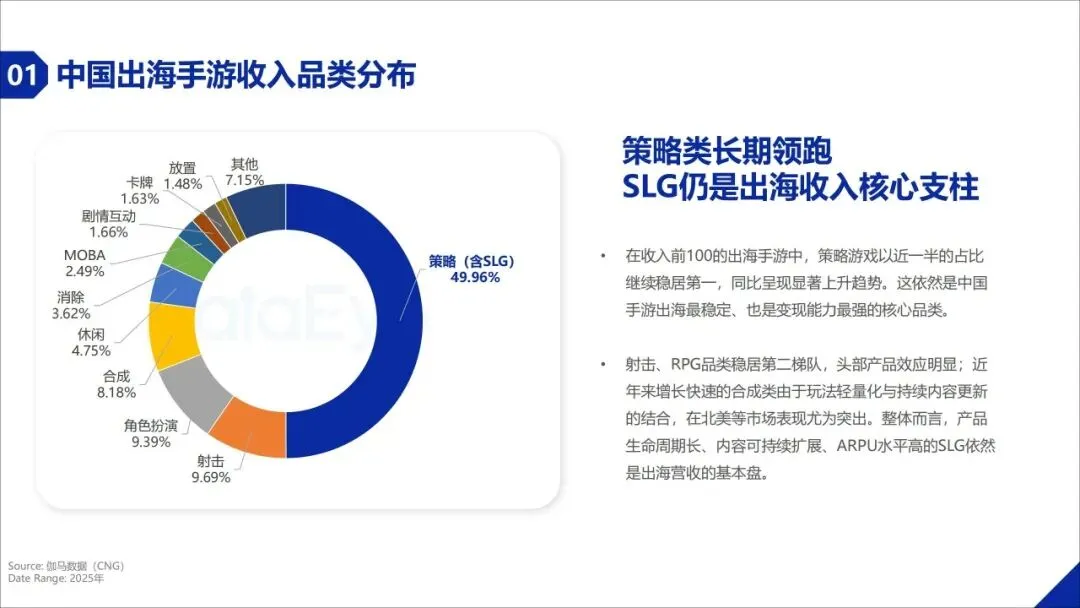 01 中国出海手游收入品类分布

放置
1.48%

其他
7.15%

卡牌
1.63%

剧情互动
1.66%

MOBA
2.49%

消除
3.62%

休闲
4.75%

合成
8.18%

角色扮演
9.39%

射击
9.69%

策略（含SLG）
49.96%

DataEye

策略类长期领跑
SLG仍是出海收入核心支柱

• 在收入前100的出海手游中，策略游戏以近一半的占比继续稳居第一，同比呈现显著上升趋势。这依然是中国手游出海最稳定、也是变现能力最强的核心品类。

• 射击、RPG品类稳居第二梯队，头部产品效应明显；近年来增长快速的合成类由于玩法轻量化与持续内容更新的结合，在北美等市场表现尤为突出。整体而言，产品生命周期长、内容可持续扩展、ARPU水平高的SLG依然是出海营收的基本盘。

Source: 伽马数据（CNG）
Date Range: 2025年